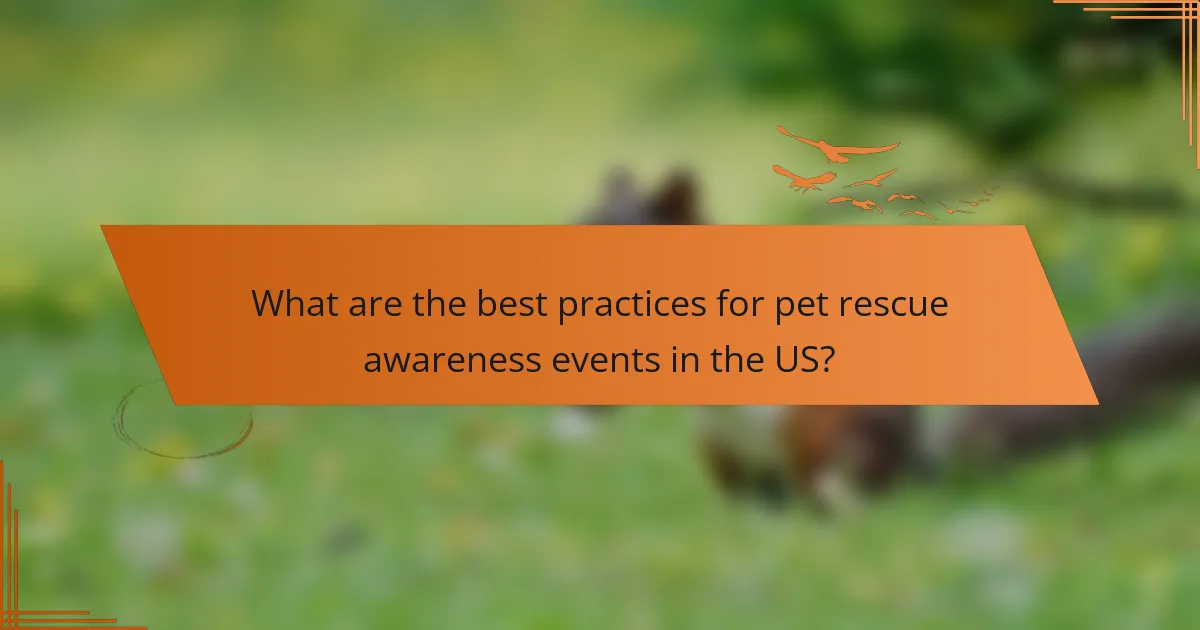 What are the best practices for pet rescue awareness events in the US?